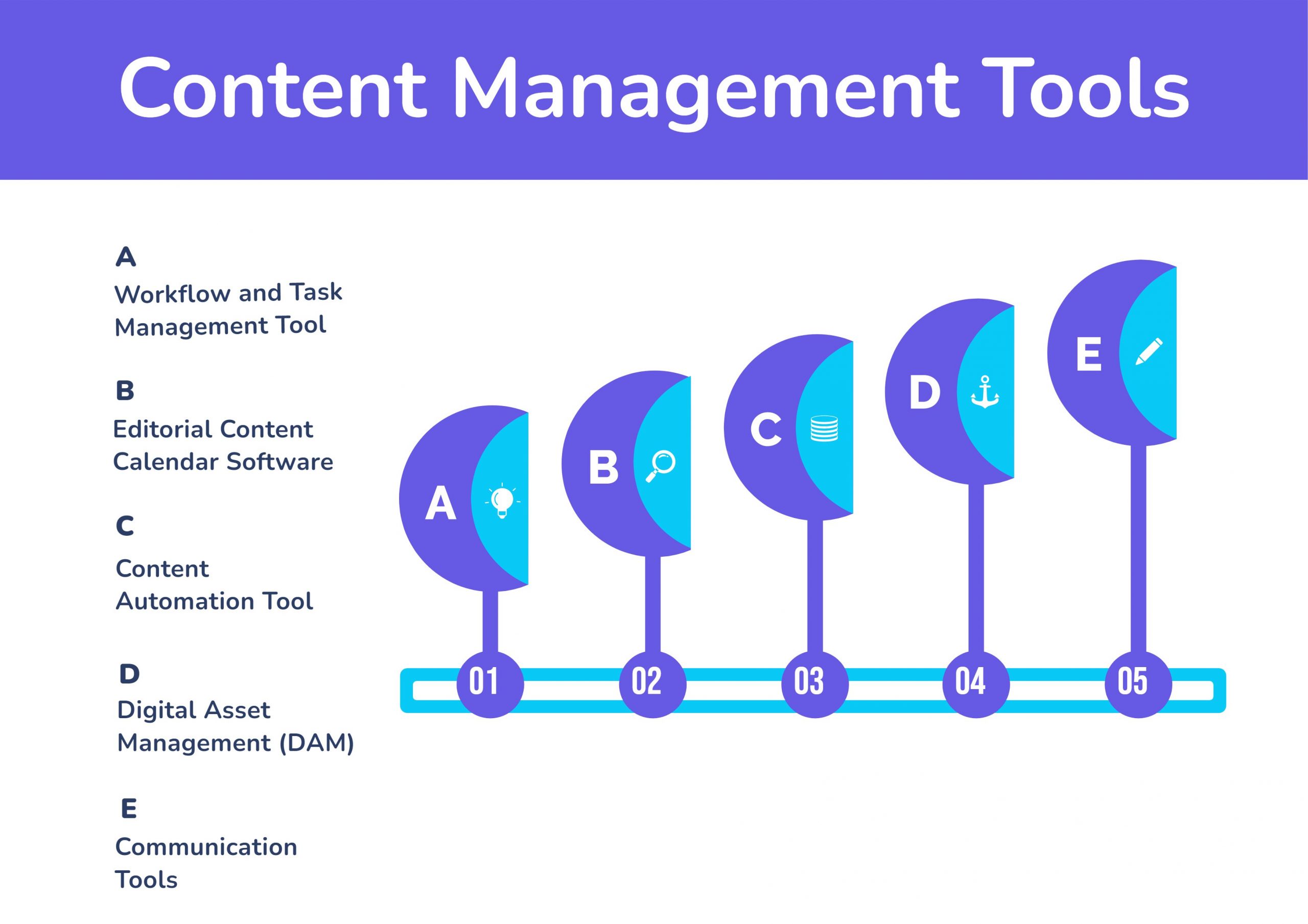 Content Management Tools

A
Workflow and Task Management Tool

B
Editorial Content Calendar Software

C
Content Automation Tool

D
Digital Asset Management (DAM)

E
Communication Tools

A B C D E

01 02 03 04 05